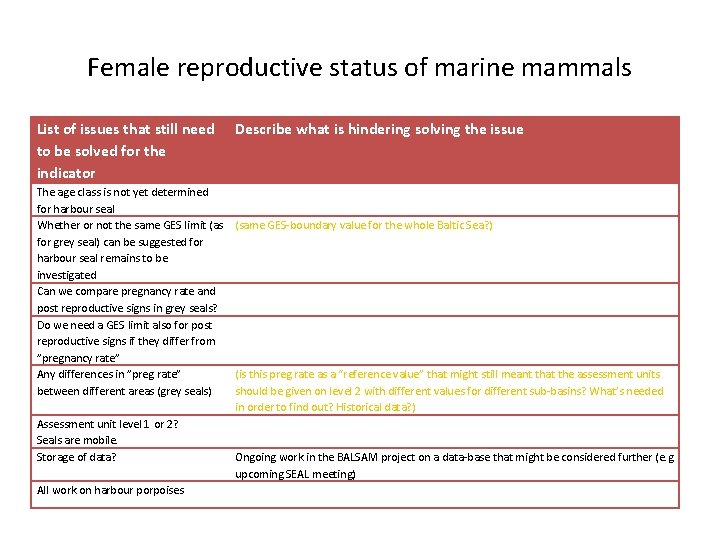 Female reproductive status of marine mammals

| List of issues that still need to be solved for the indicator | Describe what is hindering solving the issue |
|---|---|
| The age class is not yet determined for harbour seal | |
| Whether or not the same GES limit (as for grey seal) can be suggested for harbour seal remains to be investigated | (same GES-boundary value for the whole Baltic Sea?) |
| Can we compare pregnancy rate and post reproductive signs in grey seals? | |
| Do we need a GES limit also for post reproductive signs if they differ from "pregnancy rate" | |
| Any differences in "preg rate" between different areas (grey seals) | (is this preg rate as a "reference value" that might still meant that the assessment units should be given on level 2 with different values for different sub-basins? What's needed in order to find out? Historical data?) |
| Assessment unit level 1 or 2? Seals are mobile. | |
| Storage of data? | Ongoing work in the BALSAM project on a data-base that might be considered further (e.g upcoming SEAL meeting) |
| All work on harbour porpoises | |